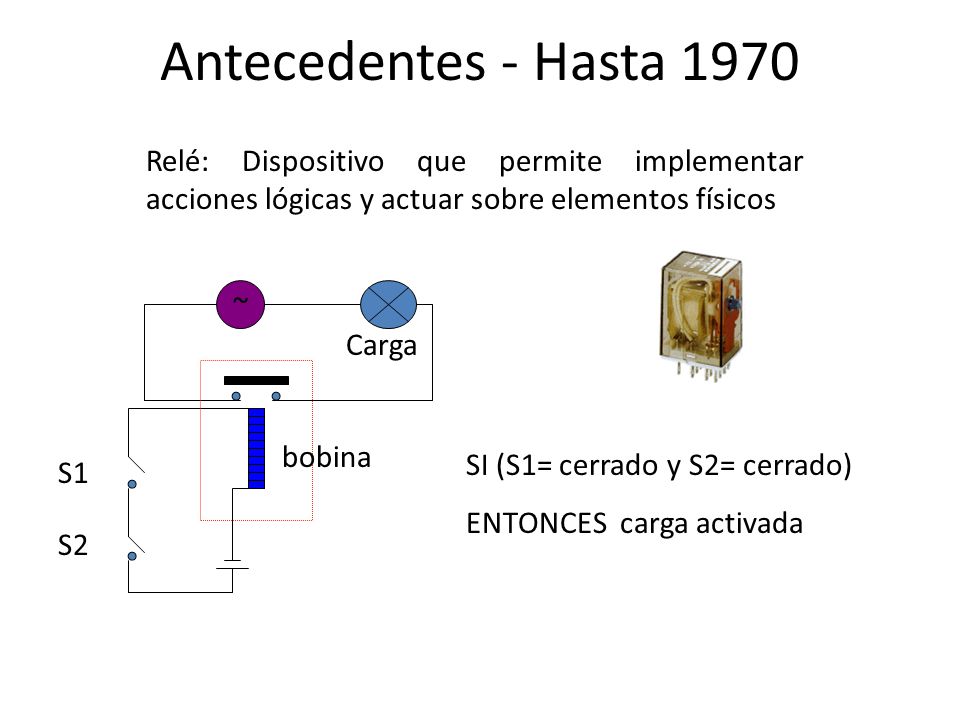 Antecedentes - Hasta 1970

Relé: Dispositivo que permite implementar acciones lógicas y actuar sobre elementos físicos

~

Carga

bobina

S1

S2

SI (S1= cerrado y S2= cerrado)

ENTONCES carga activada